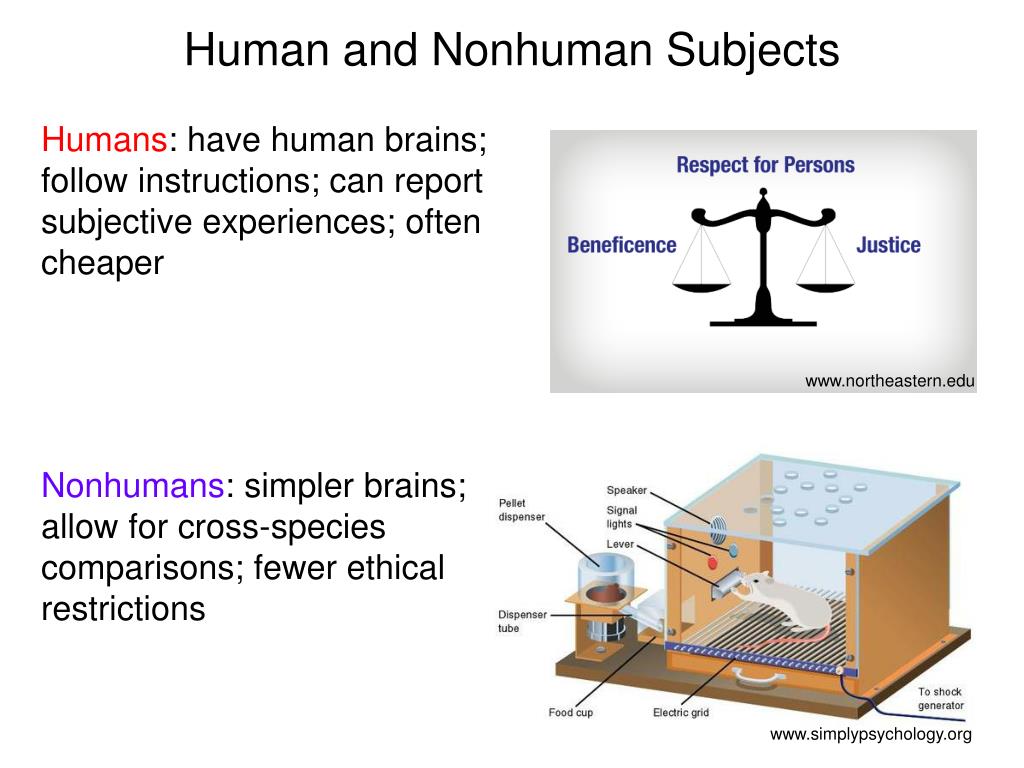 Human and Nonhuman Subjects

Humans: have human brains; follow instructions; can report subjective experiences; often cheaper

Respect for Persons

Beneficence

Justice

www.northeastern.edu

Nonhumans: simpler brains; allow for cross-species comparisons; fewer ethical restrictions

Pellet dispenser

Speaker

Signal lights

Lever

Dispenser tube

Food cup

Electric grid

To shock generator

www.simplypsychology.org